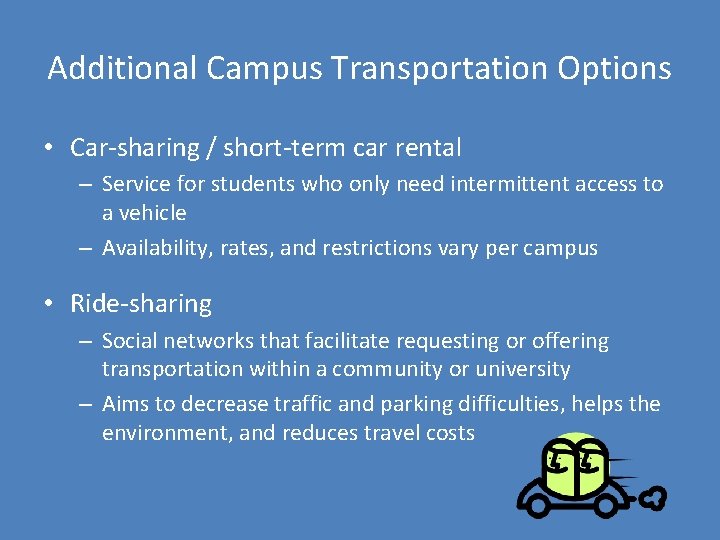 Additional Campus Transportation Options

• Car-sharing / short-term car rental
– Service for students who only need intermittent access to a vehicle
– Availability, rates, and restrictions vary per campus

• Ride-sharing
– Social networks that facilitate requesting or offering transportation within a community or university
– Aims to decrease traffic and parking difficulties, helps the environment, and reduces travel costs